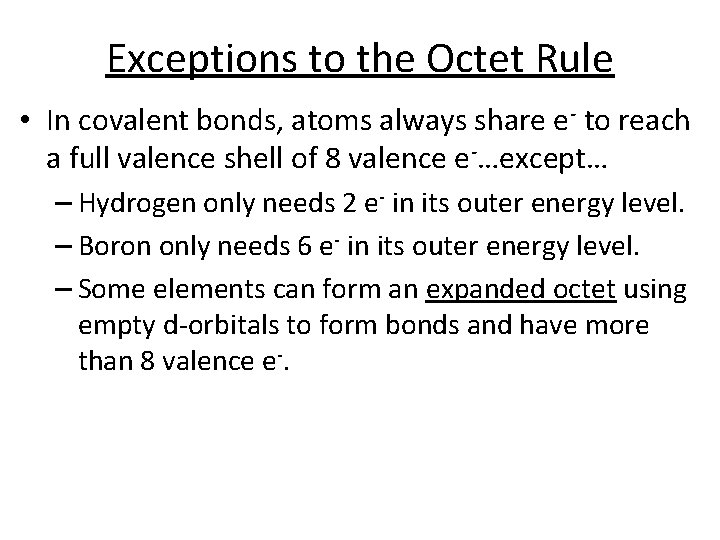 Exceptions to the Octet Rule

• In covalent bonds, atoms always share $e^-$ to reach a full valence shell of 8 valence $e^-$…except…

– Hydrogen only needs 2 $e^-$ in its outer energy level.

– Boron only needs 6 $e^-$ in its outer energy level.

– Some elements can form an expanded octet using empty d-orbitals to form bonds and have more than 8 valence $e^-$.